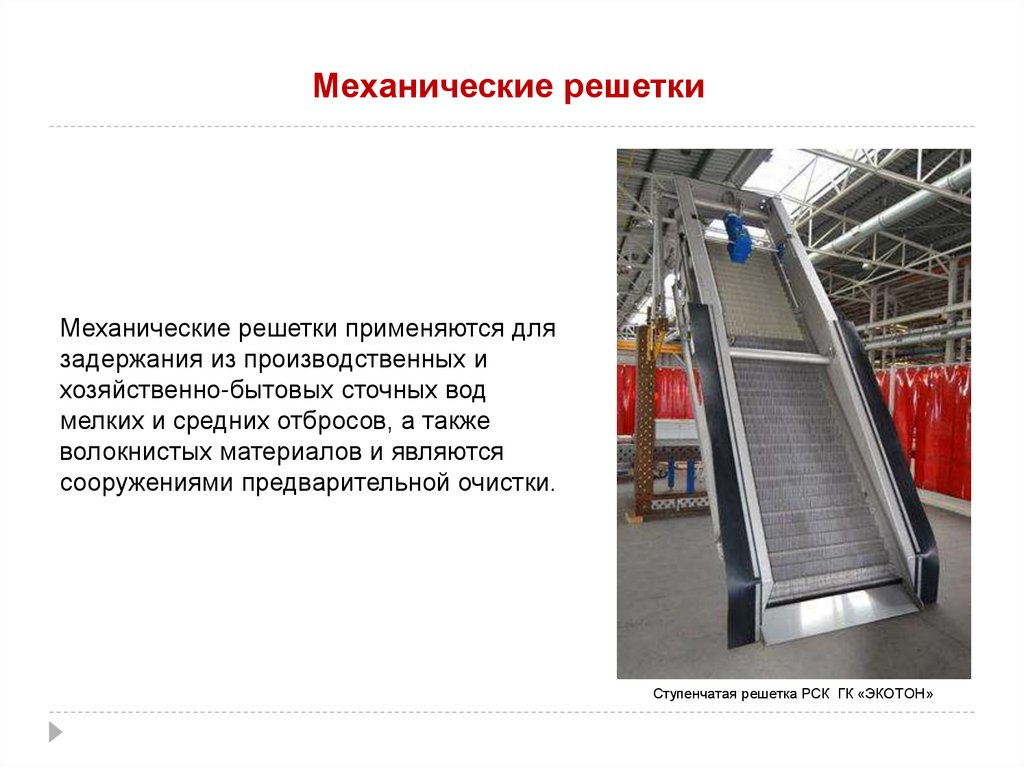 Механические решетки

Механические решетки применяются для задержания из производственных и хозяйственно-бытовых сточных вод мелких и средних отбросов, а также волокнистых материалов и являются сооружениями предварительной очистки.

Ступенчатая решетка РСК ГК «ЭКОТОН»